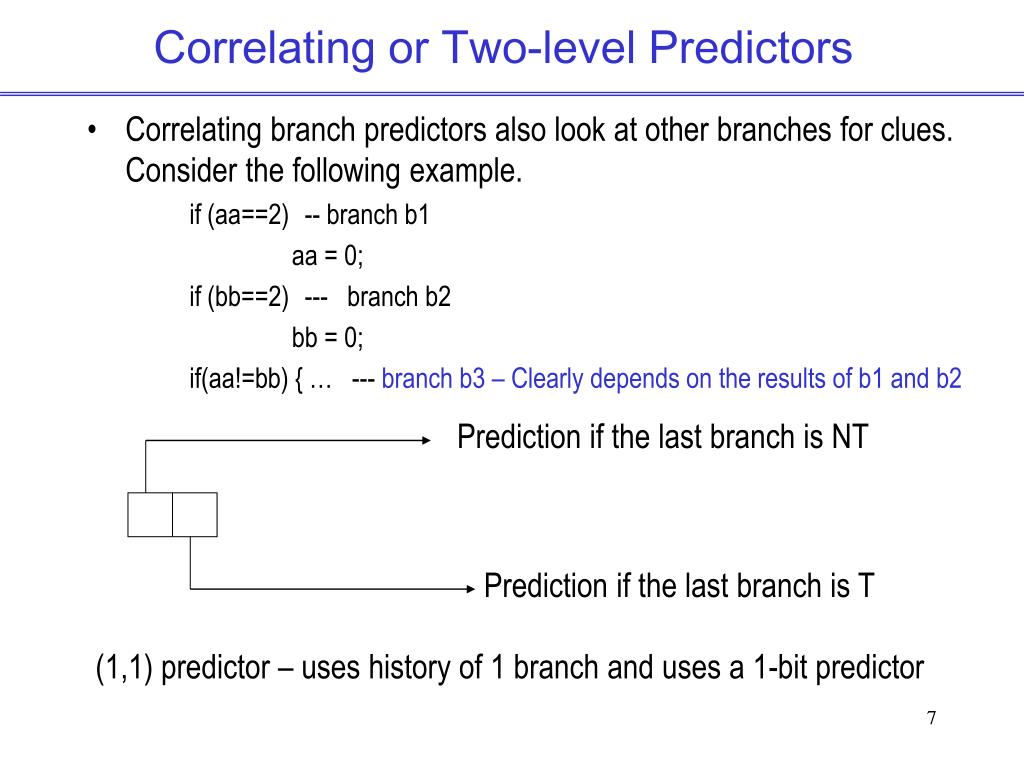 Correlating or Two-level Predictors

• Correlating branch predictors also look at other branches for clues. Consider the following example.

if (aa==2) -- branch b1

aa = 0;

if (bb==2) --- branch b2

bb = 0;

if(aa!=bb) { … --- branch b3 – Clearly depends on the results of b1 and b2

Prediction if the last branch is NT

Prediction if the last branch is T

(1,1) predictor – uses history of 1 branch and uses a 1-bit predictor

7